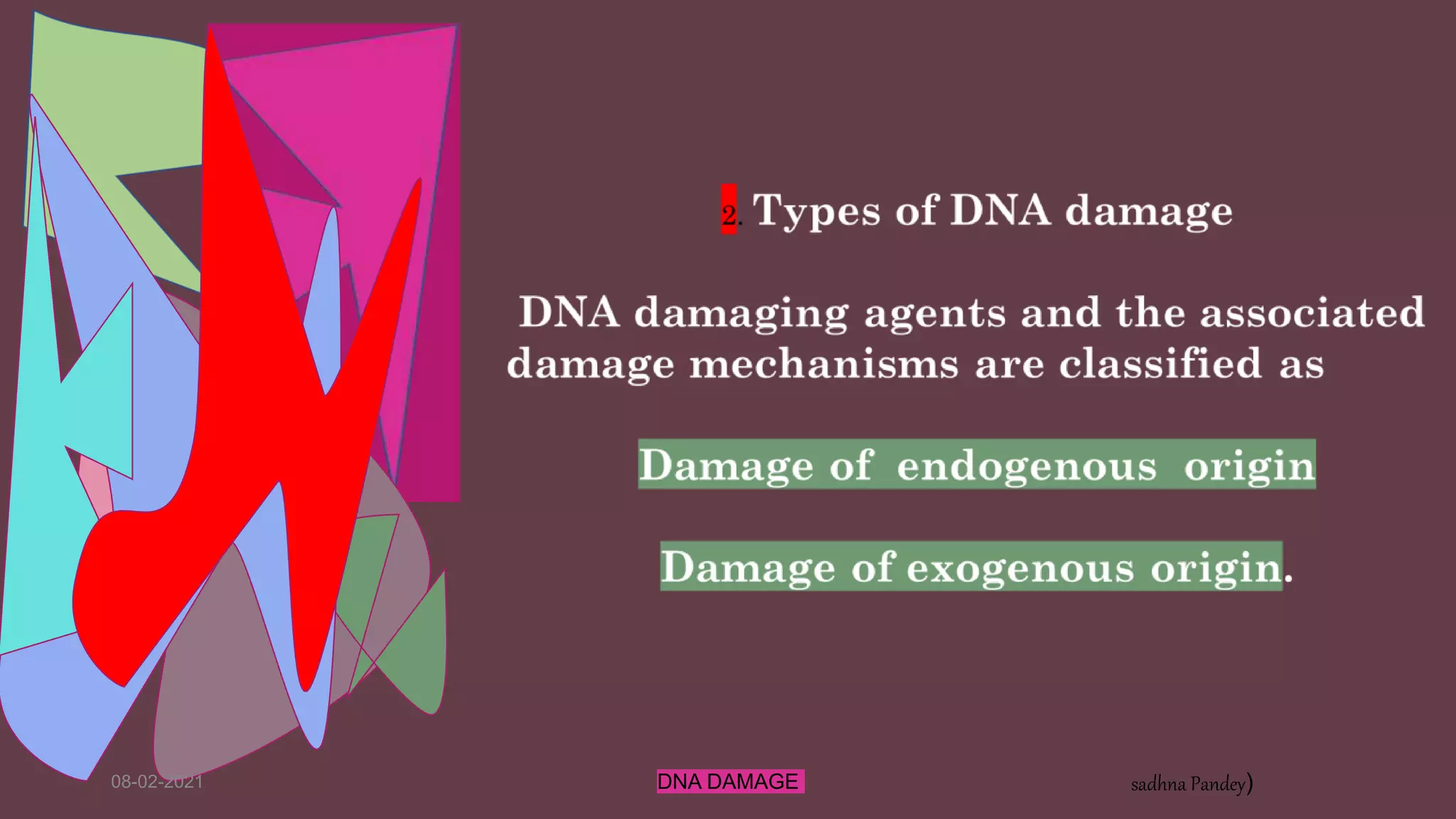 2. Types of DNA damage

DNA damaging agents and the associated damage mechanisms are classified as

Damage of endogenous origin

Damage of exogenous origin.

08-02-2021

DNA DAMAGE

sadhna Pandey)